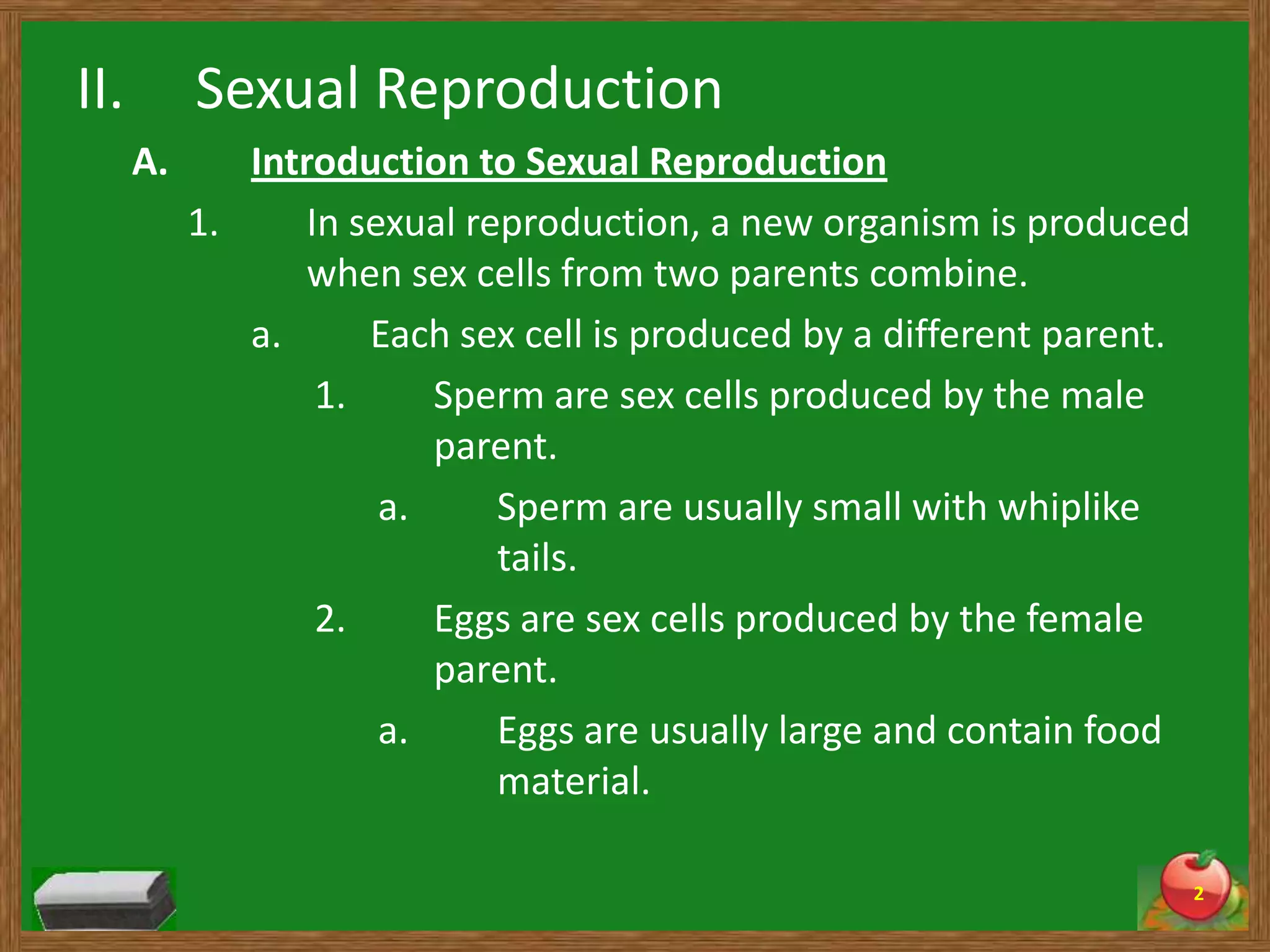 II. Sexual Reproduction

A. Introduction to Sexual Reproduction

1. In sexual reproduction, a new organism is produced when sex cells from two parents combine.

a. Each sex cell is produced by a different parent.

1. Sperm are sex cells produced by the male parent.

a. Sperm are usually small with whiplike tails.

2. Eggs are sex cells produced by the female parent.

a. Eggs are usually large and contain food material.

2